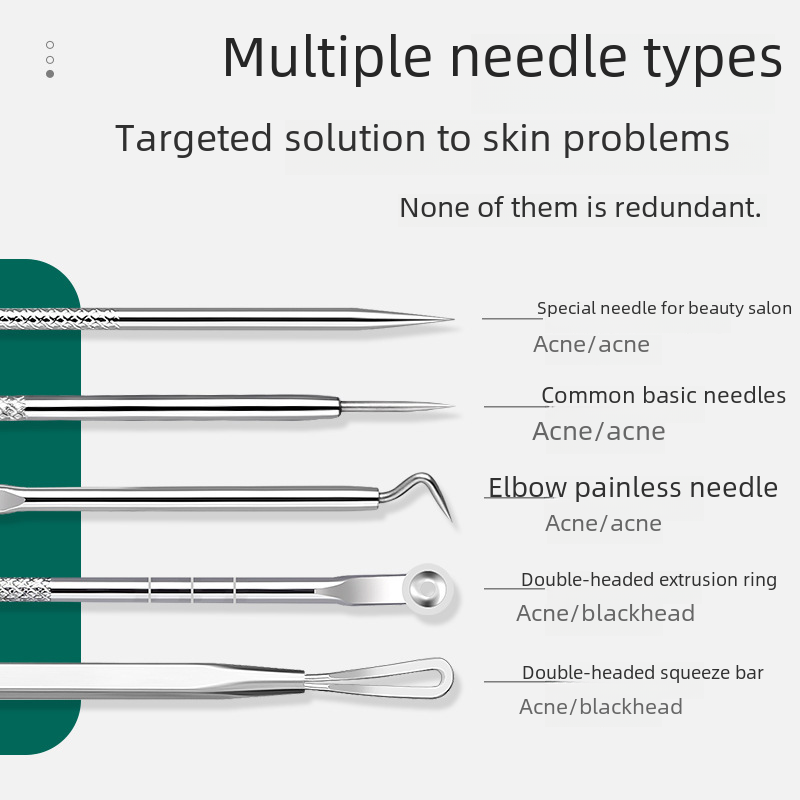 Multiple needle types

Targeted solution to skin problems

None of them is redundant.

Special needle for beauty salon
Acne/acne

Common basic needles
Acne/acne

Elbow painless needle
Acne/acne

Double-headed extrusion ring
Acne/blackhead

Double-headed squeeze bar
Acne/blackhead